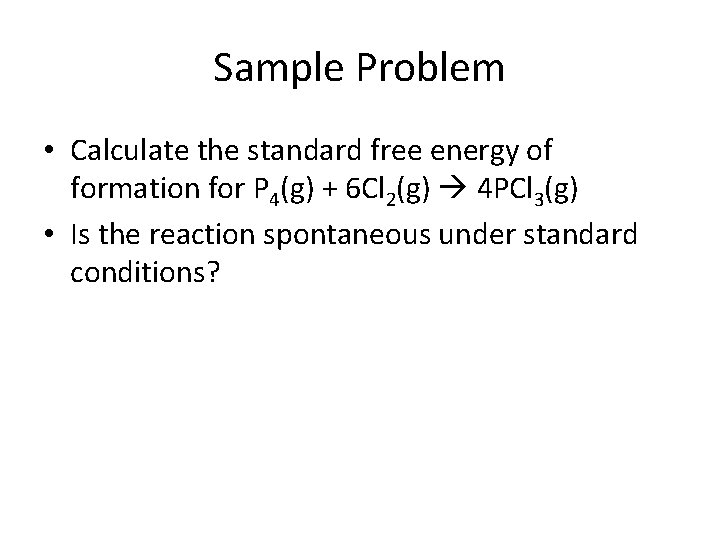 Sample Problem

• Calculate the standard free energy of formation for $P_4(g) + 6Cl_2(g) \rightarrow 4PCl_3(g)$
• Is the reaction spontaneous under standard conditions?